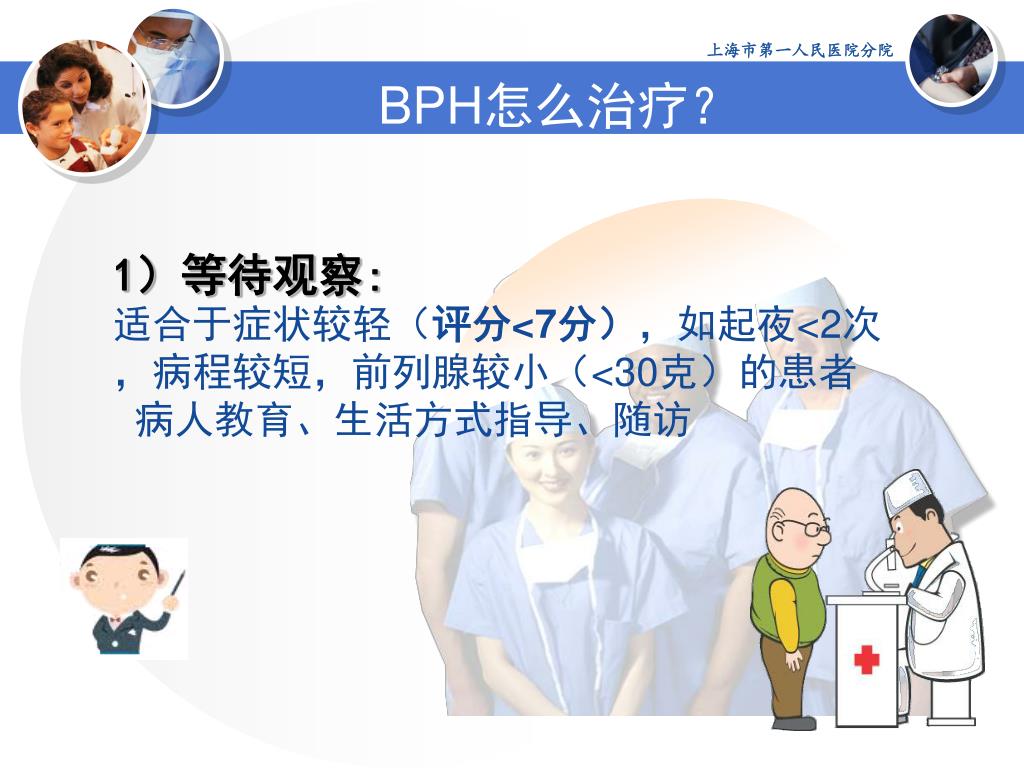 上海市第一人民医院分院

BPH怎么治疗?

1）等待观察:
适合于症状较轻（评分<7分），如起夜<2次，病程较短，前列腺较小（<30克）的患者
病人教育、生活方式指导、随访